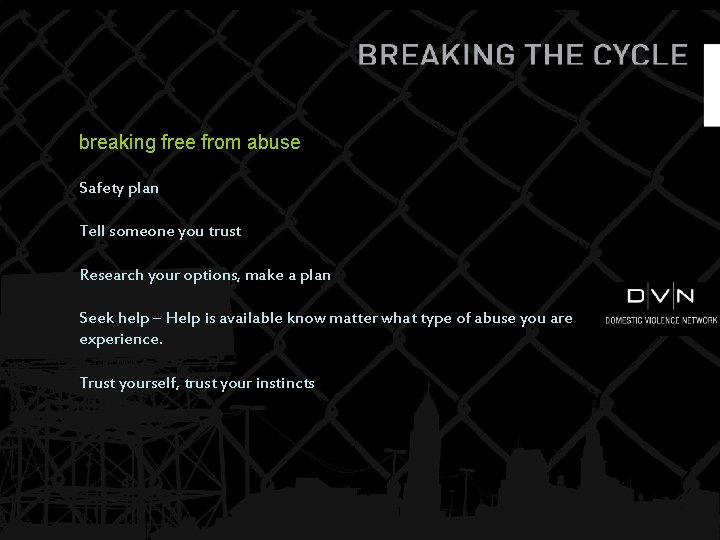 BREAKING THE CYCLE

breaking free from abuse

Safety plan

Tell someone you trust

Research your options, make a plan

Seek help – Help is available know matter what type of abuse you are experience.

Trust yourself, trust your instincts

D|V|N
DOMESTIC VIOLENCE NETWORK